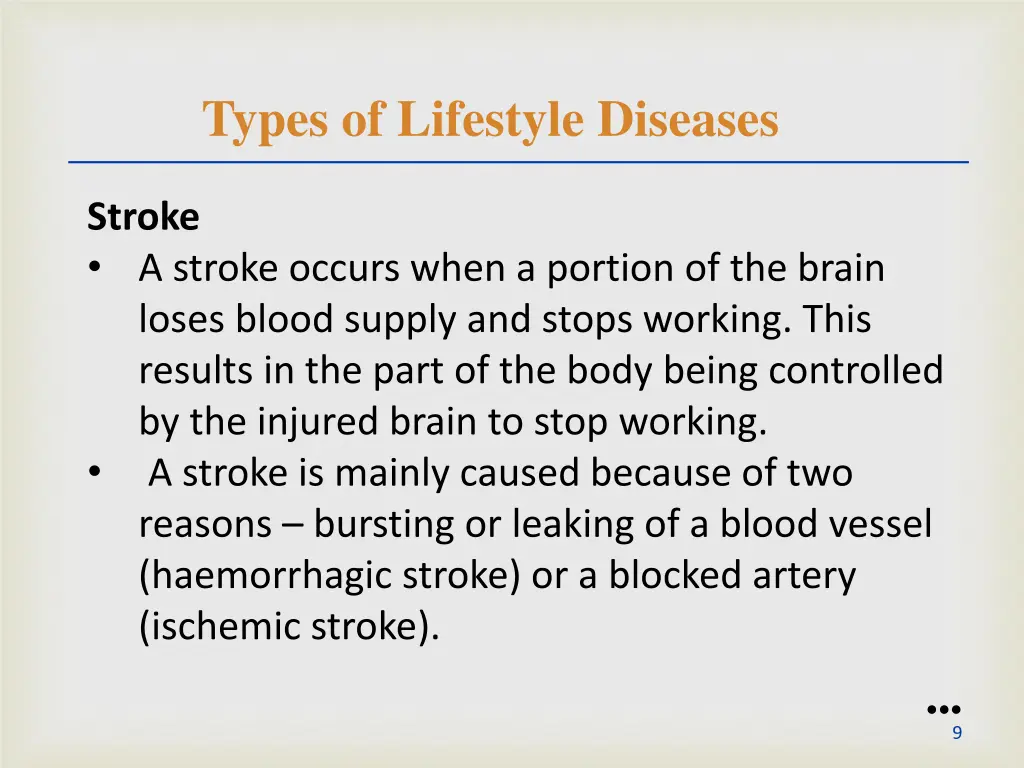 Types of Lifestyle Diseases

Stroke
• A stroke occurs when a portion of the brain loses blood supply and stops working. This results in the part of the body being controlled by the injured brain to stop working.
• A stroke is mainly caused because of two reasons – bursting or leaking of a blood vessel (haemorrhagic stroke) or a blocked artery (ischemic stroke).

9